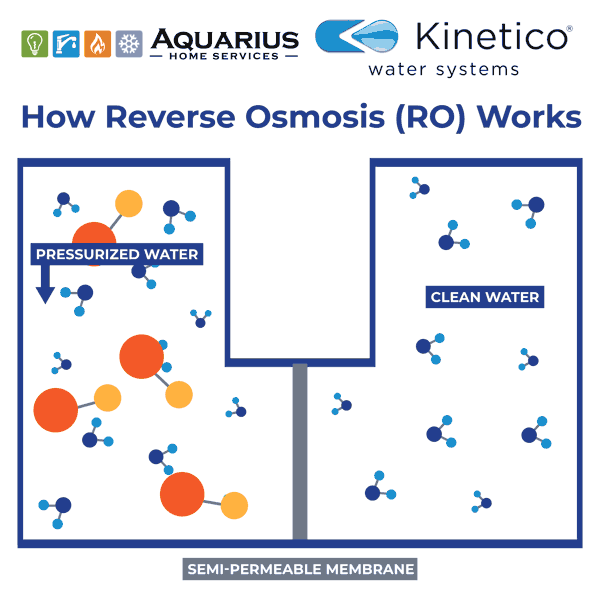 AQUARIUS
HOME SERVICES

Kinetico®
water systems

How Reverse Osmosis (RO) Works

PRESSURIZED WATER

CLEAN WATER

SEMI-PERMEABLE MEMBRANE